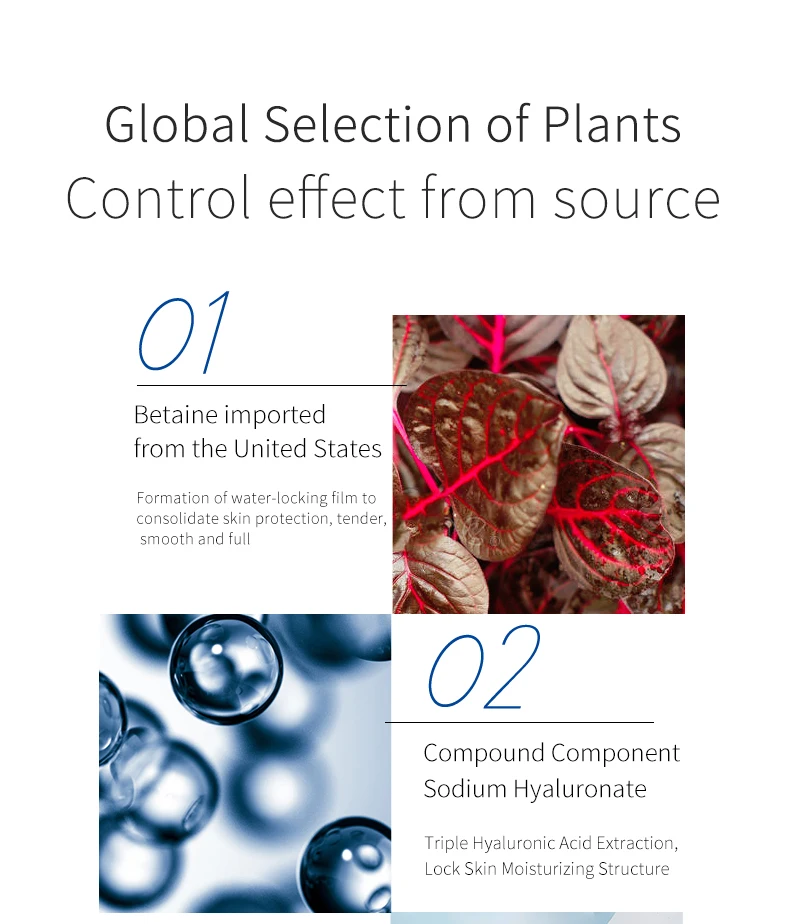 Global Selection of Plants
Control effect from source

01

Betaine imported from the United States

Formation of water-locking film to consolidate skin protection, tender, smooth and full

02

Compound Component Sodium Hyaluronate

Triple Hyaluronic Acid Extraction, Lock Skin Moisturizing Structure